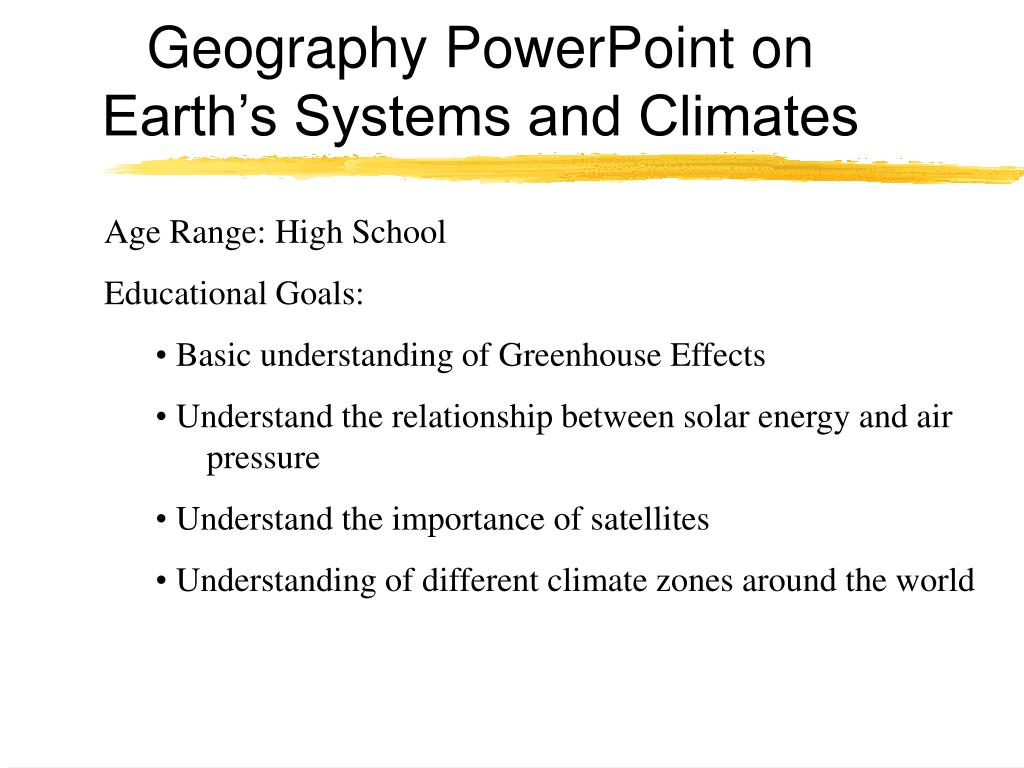 Geography PowerPoint on Earth’s Systems and Climates

Age Range: High School

Educational Goals:

• Basic understanding of Greenhouse Effects

• Understand the relationship between solar energy and air pressure

• Understand the importance of satellites

• Understanding of different climate zones around the world